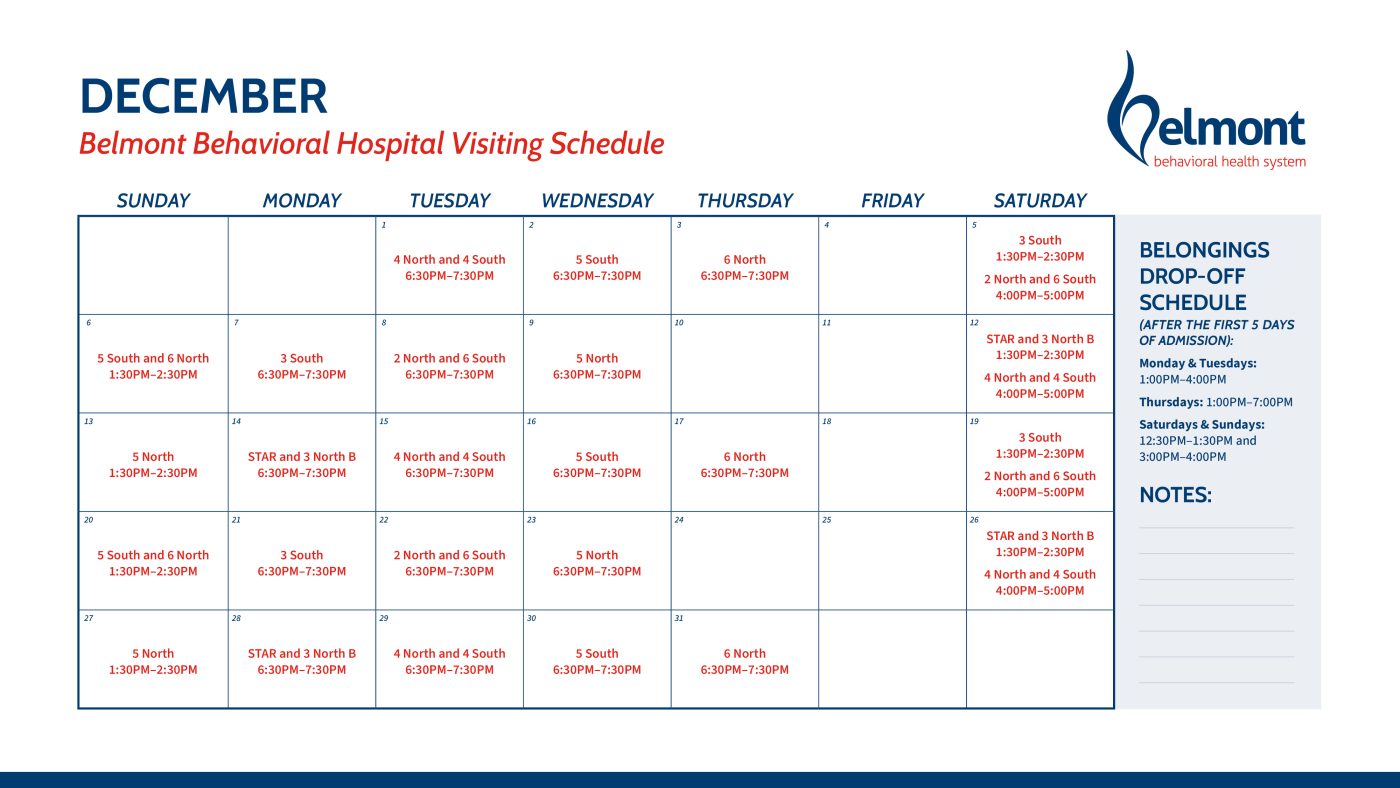 DECEMBER
Belmont Behavioral Hospital Visiting Schedule

Belmont
behavioral health system

| SUNDAY | MONDAY | TUESDAY | WEDNESDAY | THURSDAY | FRIDAY | SATURDAY |
|---|---|---|---|---|---|---|
| | | 1 4 North and 4 South 6:30PM–7:30PM | 2 5 South 6:30PM–7:30PM | 3 6 North 6:30PM–7:30PM | 4 | 5 3 South 1:30PM–2:30PM 2 North and 6 South 4:00PM–5:00PM |
| 6 5 South and 6 North 1:30PM–2:30PM | 7 3 South 6:30PM–7:30PM | 8 2 North and 6 South 6:30PM–7:30PM | 9 5 North 6:30PM–7:30PM | 10 | 11 | 12 STAR and 3 North B 1:30PM–2:30PM 4 North and 4 South 4:00PM–5:00PM |
| 13 5 North 1:30PM–2:30PM | 14 STAR and 3 North B 6:30PM–7:30PM | 15 4 North and 4 South 6:30PM–7:30PM | 16 5 South 6:30PM–7:30PM | 17 6 North 6:30PM–7:30PM | 18 | 19 3 South 1:30PM–2:30PM 2 North and 6 South 4:00PM–5:00PM |
| 20 5 South and 6 North 1:30PM–2:30PM | 21 3 South 6:30PM–7:30PM | 22 2 North and 6 South 6:30PM–7:30PM | 23 5 North 6:30PM–7:30PM | 24 | 25 | 26 STAR and 3 North B 1:30PM–2:30PM 4 North and 4 South 4:00PM–5:00PM |
| 27 5 North 1:30PM–2:30PM | 28 STAR and 3 North B 6:30PM–7:30PM | 29 4 North and 4 South 6:30PM–7:30PM | 30 5 South 6:30PM–7:30PM | 31 6 North 6:30PM–7:30PM | | |

BELONGINGS DROP-OFF SCHEDULE
(AFTER THE FIRST 5 DAYS OF ADMISSION):
Monday & Tuesdays: 1:00PM–4:00PM
Thursdays: 1:00PM–7:00PM
Saturdays & Sundays: 12:30PM–1:30PM and 3:00PM–4:00PM

NOTES: